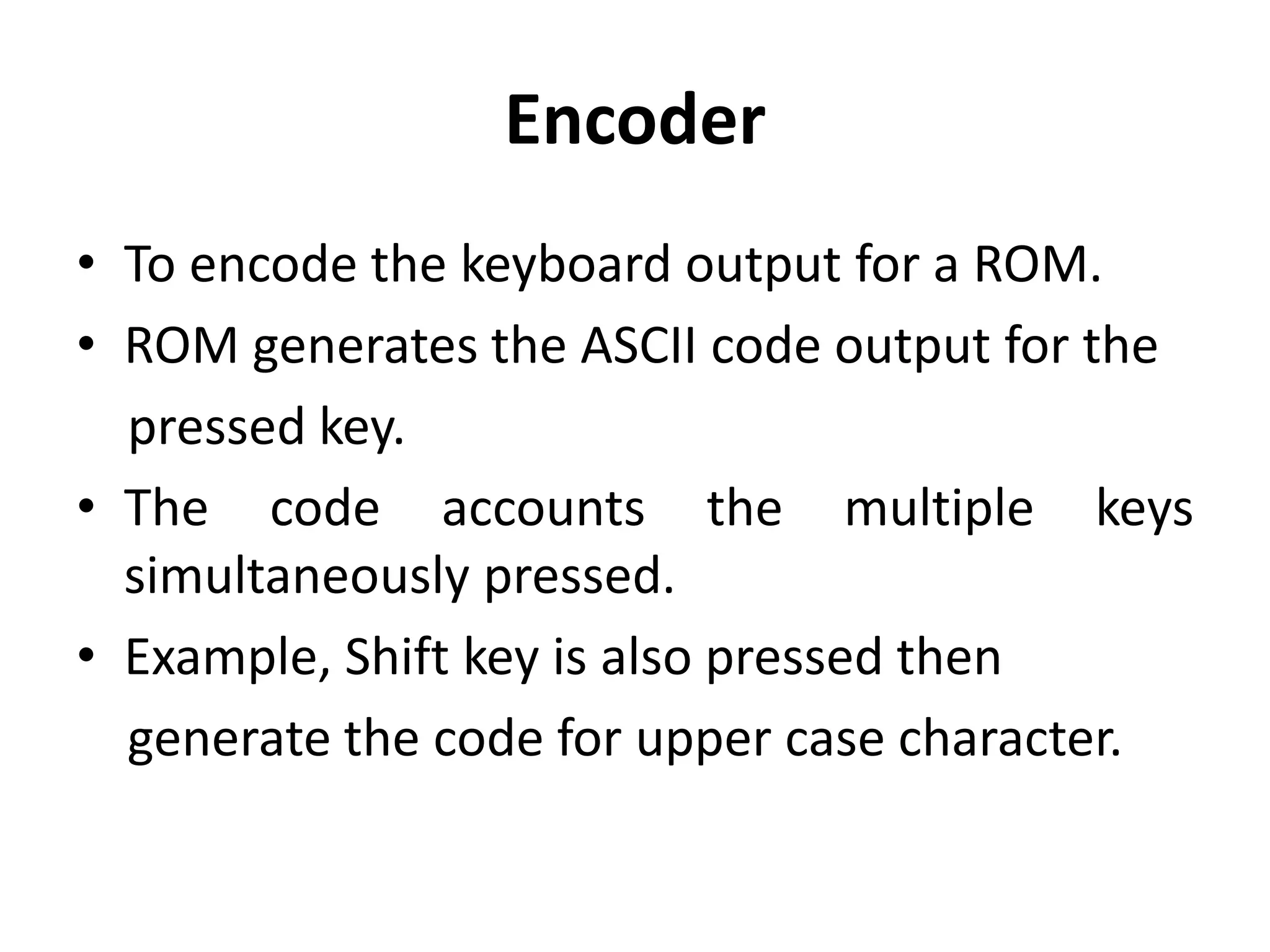 Encoder

• To encode the keyboard output for a ROM.
• ROM generates the ASCII code output for the pressed key.
• The code accounts the multiple keys simultaneously pressed.
• Example, Shift key is also pressed then generate the code for upper case character.